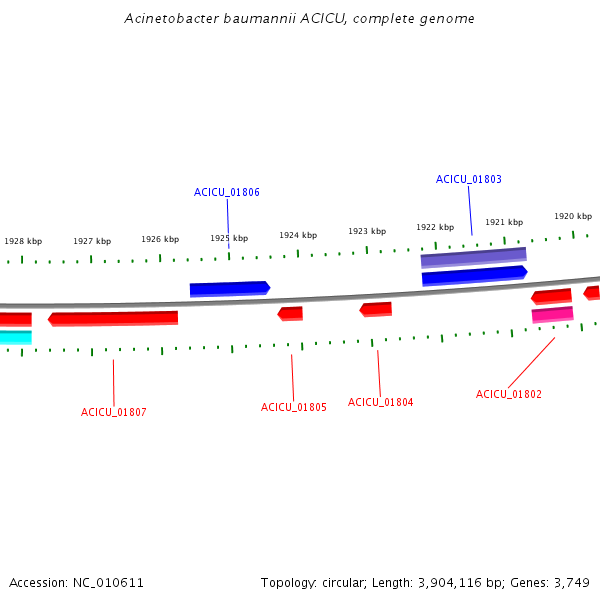 Acinetobacter baumannii ACICU, complete genome

ACICU_01806

ACICU_01803

1928 kbp
1927 kbp
1926 kbp
1925 kbp
1924 kbp
1923 kbp
1922 kbp
1921 kbp
1920 kbp

ACICU_01807

ACICU_01805

ACICU_01804

ACICU_01802

Accession: NC_010611

Topology: circular; Length: 3,904,116 bp; Genes: 3,749